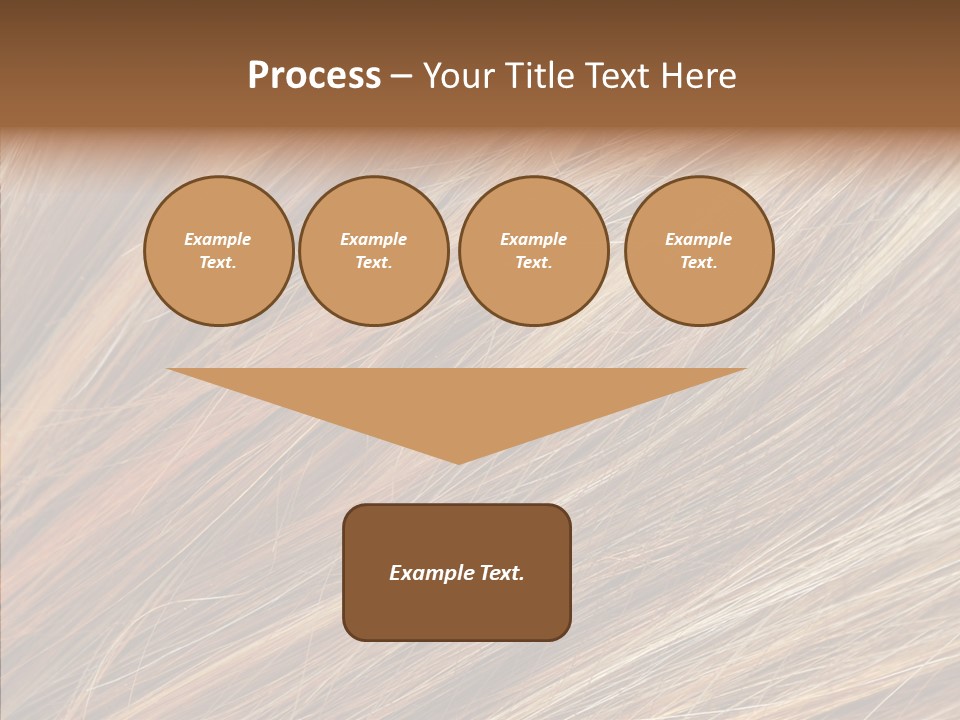 Process – Your Title Text Here

Example Text.

Example Text.

Example Text.

Example Text.

Example Text.